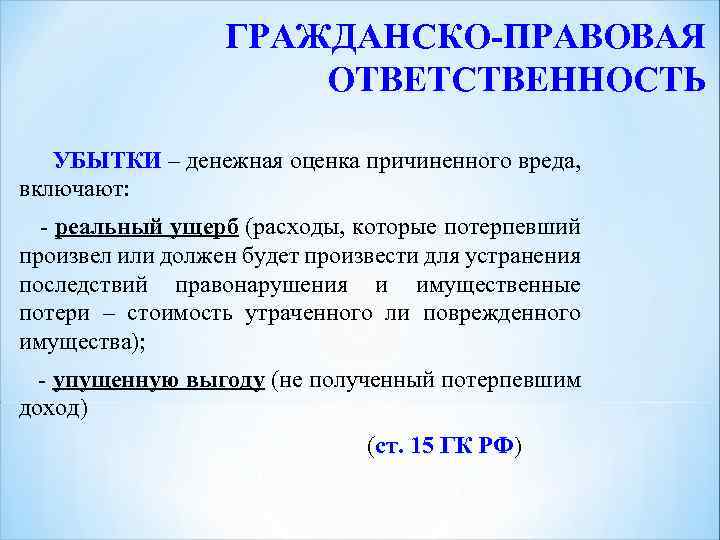 ГРАЖДАНСКО-ПРАВОВАЯ ОТВЕТСТВЕННОСТЬ

УБЫТКИ – денежная оценка причиненного вреда, включают:

- реальный ущерб (расходы, которые потерпевший произвел или должен будет произвести для устранения последствий правонарушения и имущественные потери – стоимость утраченного ли поврежденного имущества);

- упущенную выгоду (не полученный потерпевшим доход)

(ст. 15 ГК РФ)